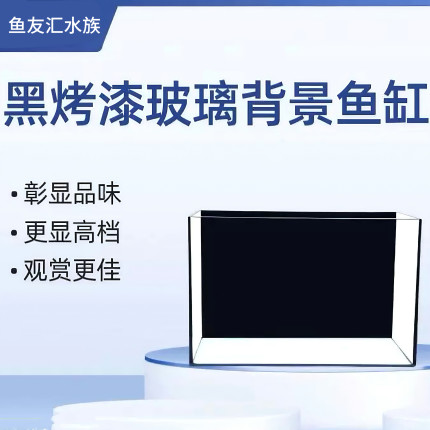 鱼友汇水族

黑烤漆玻璃背景鱼缸

• 彰显品味
• 更显高档
• 观赏更佳